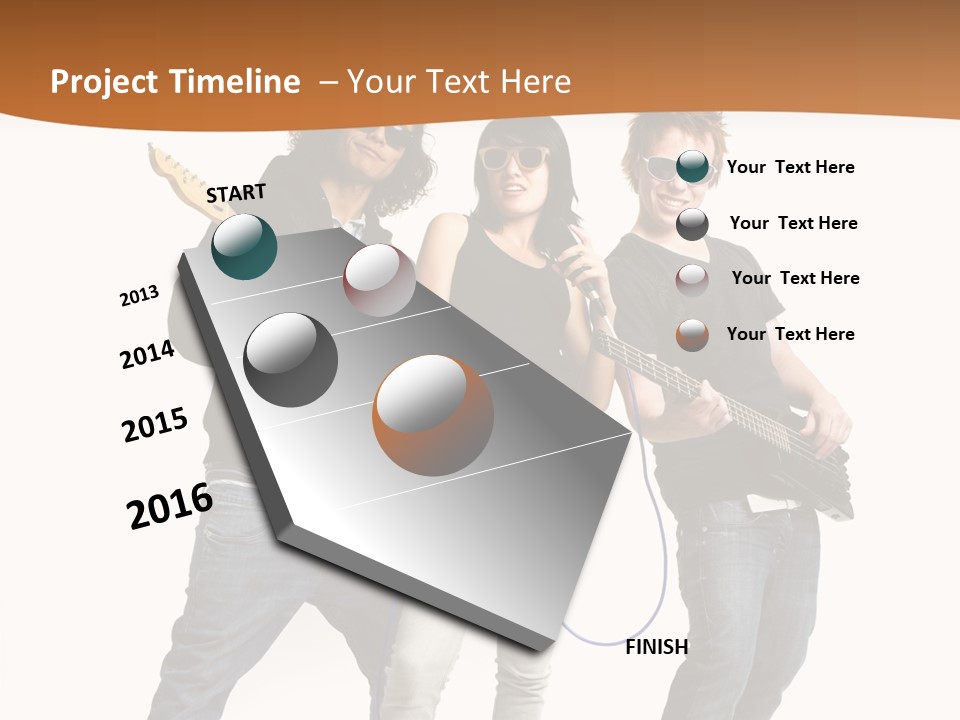 Project Timeline – Your Text Here

START

2013

2014

2015

2016

FINISH

Your Text Here

Your Text Here

Your Text Here

Your Text Here